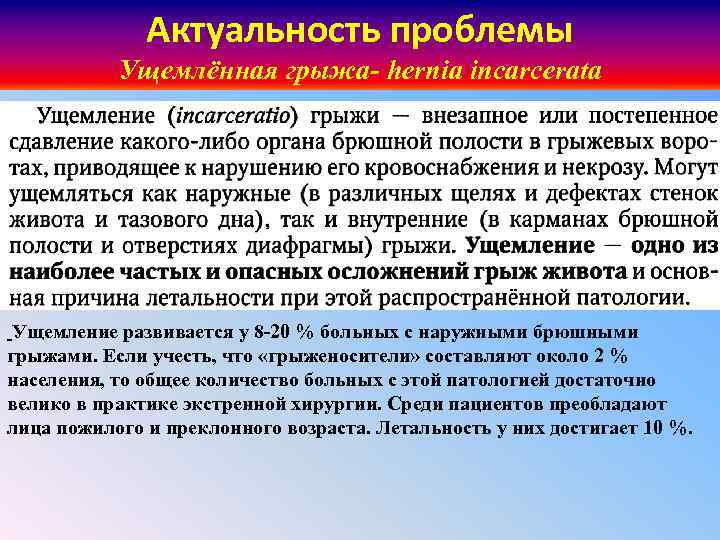 Актуальность проблемы
Ущемлённая грыжа- hernia incarcerata

Ущемление (incarceratio) грыжи — внезапное или постепенное сдавление какого-либо органа брюшной полости в грыжевых воротах, приводящее к нарушению его кровоснабжения и некрозу. Могут ущемляться как наружные (в различных щелях и дефектах стенок живота и тазового дна), так и внутренние (в карманах брюшной полости и отверстиях диафрагмы) грыжи. Ущемление — одно из наиболее частых и опасных осложнений грыж живота и основная причина летальности при этой распространённой патологии.

Ущемление развивается у 8-20 % больных с наружными брюшными грыжами. Если учесть, что «грыженосители» составляют около 2 % населения, то общее количество больных с этой патологией достаточно велико в практике экстренной хирургии. Среди пациентов преобладают лица пожилого и преклонного возраста. Летальность у них достигает 10 %.